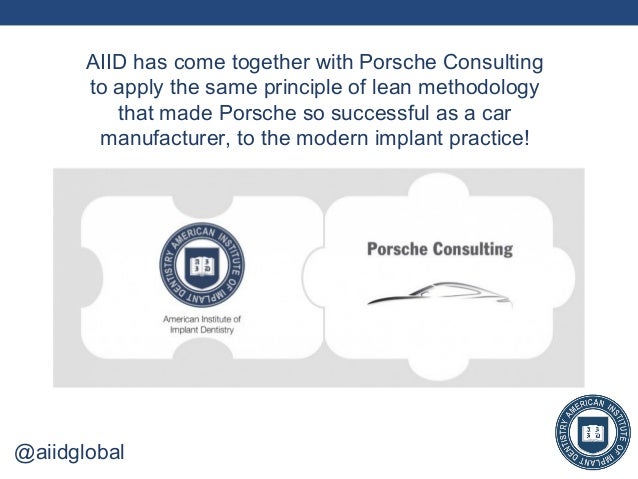 AIID has come together with Porsche Consulting to apply the same principle of lean methodology that made Porsche so successful as a car manufacturer, to the modern implant practice!

AMERICAN INSTITUTE OF IMPLANT DENTISTRY

American Institute of Implant Dentistry

Porsche Consulting

@aiidglobal

AMERICAN INSTITUTE OF IMPLANT DENTISTRY